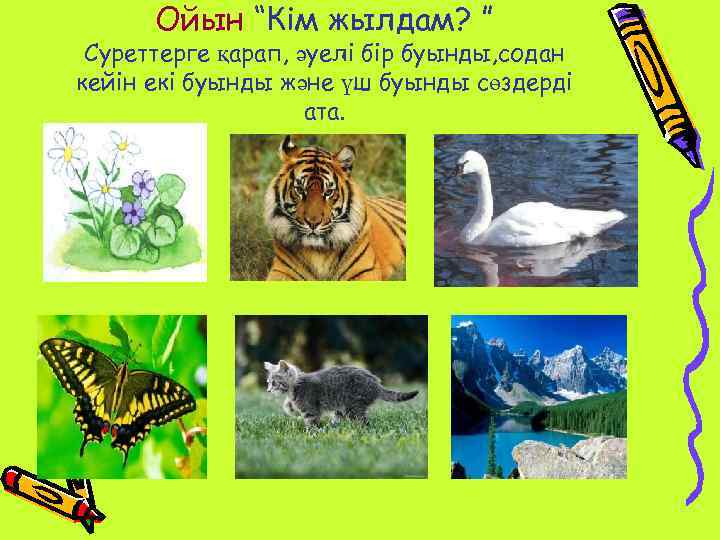 Ойын “Кім жылдам? ”
Суреттерге қарап, әуелі бір буынды,содан кейін екі буынды және үш буынды сөздерді ата.